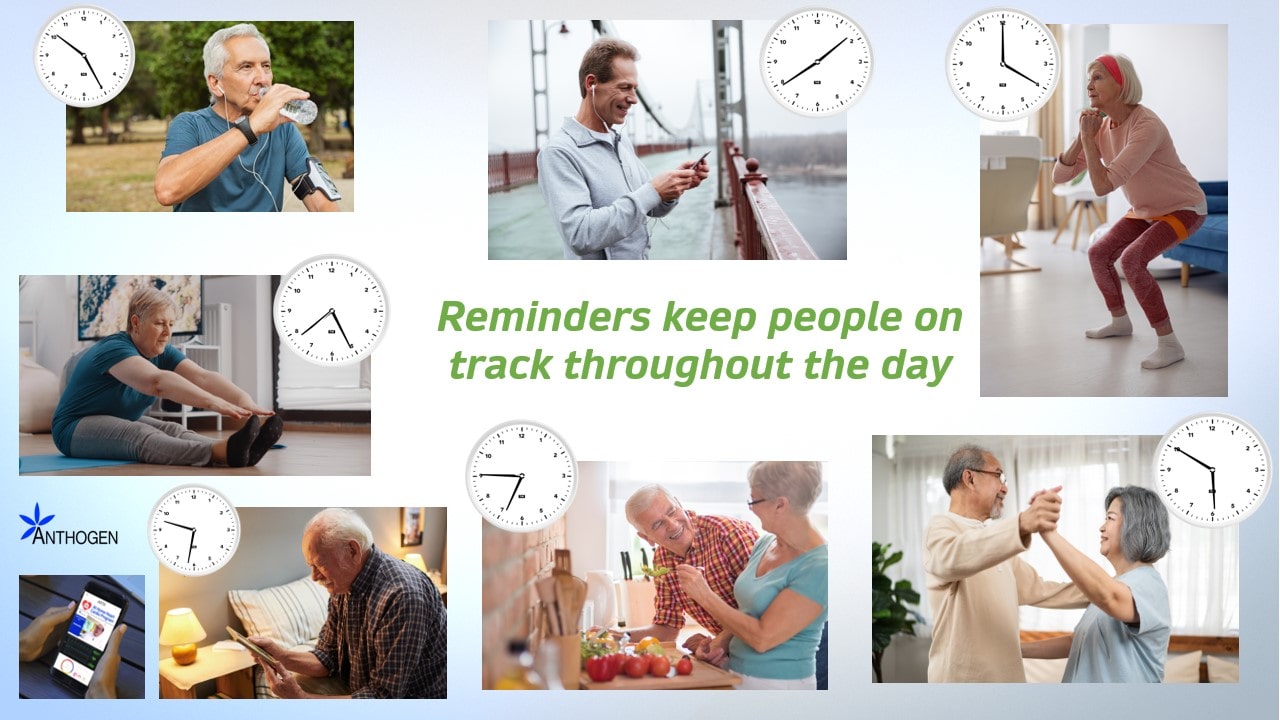 Reminders keep people on track throughout the day

ANTHOGEN